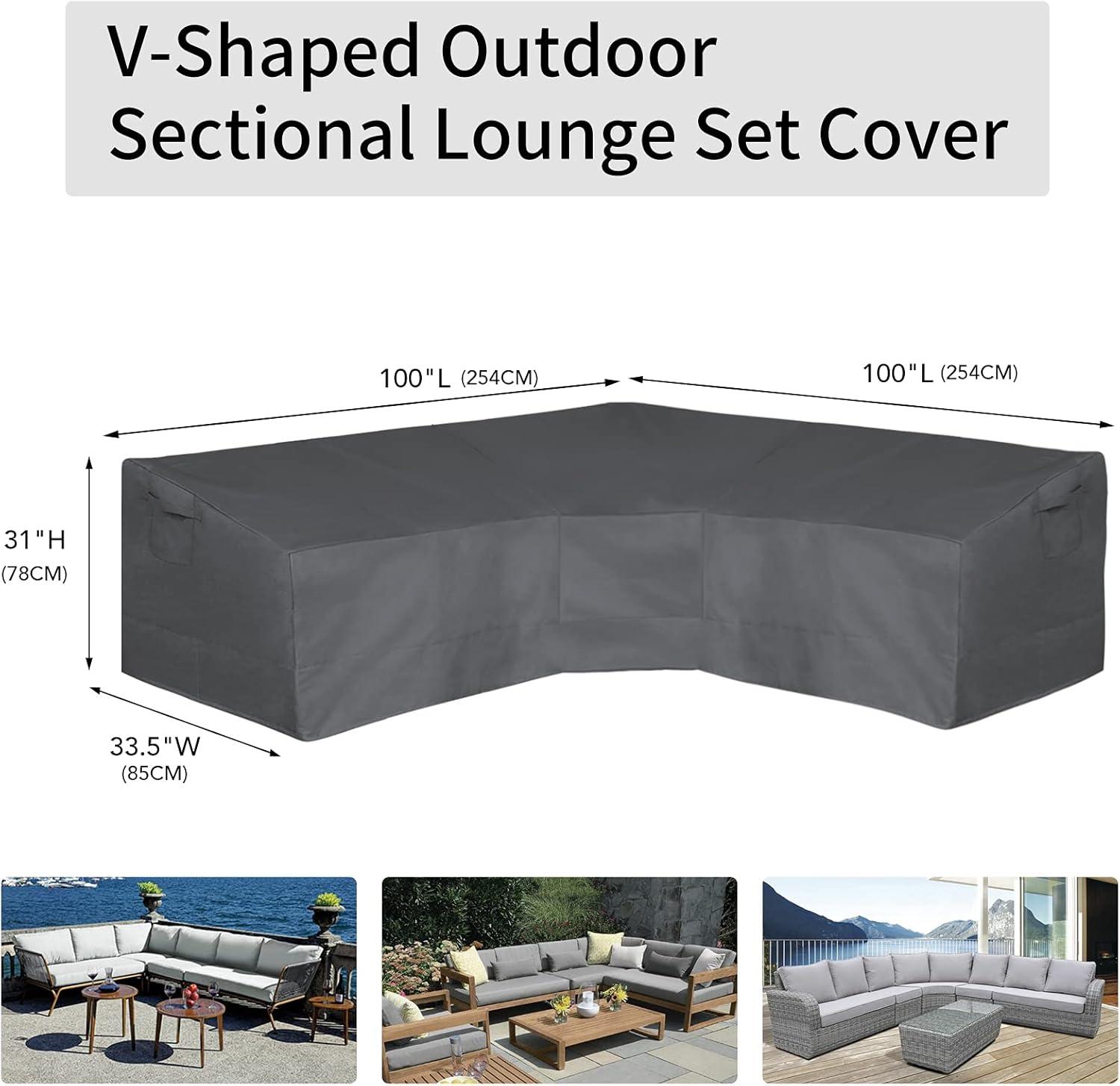 V-Shaped Outdoor Sectional Lounge Set Cover

100"L (254CM)

100"L (254CM)

31"H (78CM)

33.5"W (85CM)